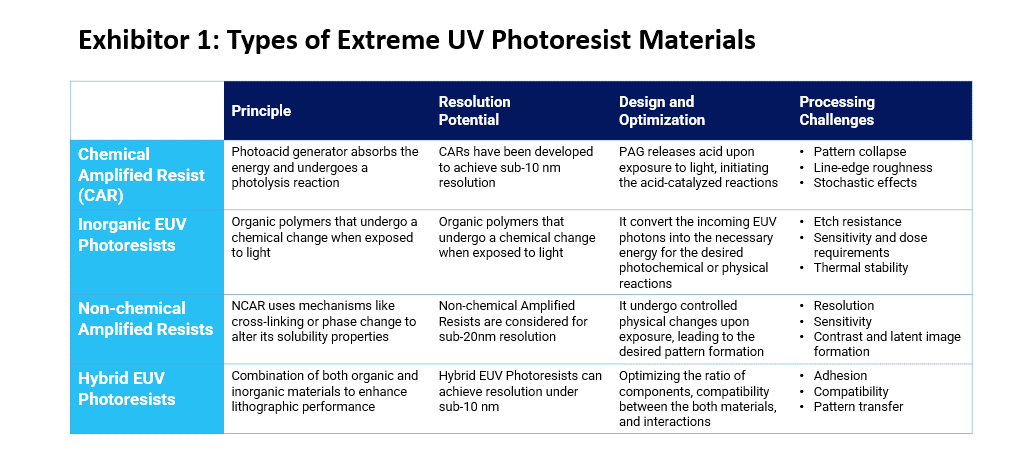 Exhibitor 1: Types of Extreme UV Photoresist Materials

| | Principle | Resolution Potential | Design and Optimization | Processing Challenges |
|---|---|---|---|---|
| Chemical Amplified Resist (CAR) | Photoacid generator absorbs the energy and undergoes a photolysis reaction | CARs have been developed to achieve sub-10 nm resolution | PAG releases acid upon exposure to light, initiating the acid-catalyzed reactions | • Pattern collapse • Line-edge roughness • Stochastic effects |
| Inorganic EUV Photoresists | Organic polymers that undergo a chemical change when exposed to light | Organic polymers that undergo a chemical change when exposed to light | It convert the incoming EUV photons into the necessary energy for the desired photochemical or physical reactions | • Etch resistance • Sensitivity and dose requirements • Thermal stability |
| Non-chemical Amplified Resists | NCAR uses mechanisms like cross-linking or phase change to alter its solubility properties | Non-chemical Amplified Resists are considered for sub-20nm resolution | It undergo controlled physical changes upon exposure, leading to the desired pattern formation | • Resolution • Sensitivity • Contrast and latent image formation |
| Hybrid EUV Photoresists | Combination of both organic and inorganic materials to enhance lithographic performance | Hybrid EUV Photoresists can achieve resolution under sub-10 nm | Optimizing the ratio of components, compatibility between the both materials, and interactions | • Adhesion • Compatibility • Pattern transfer |